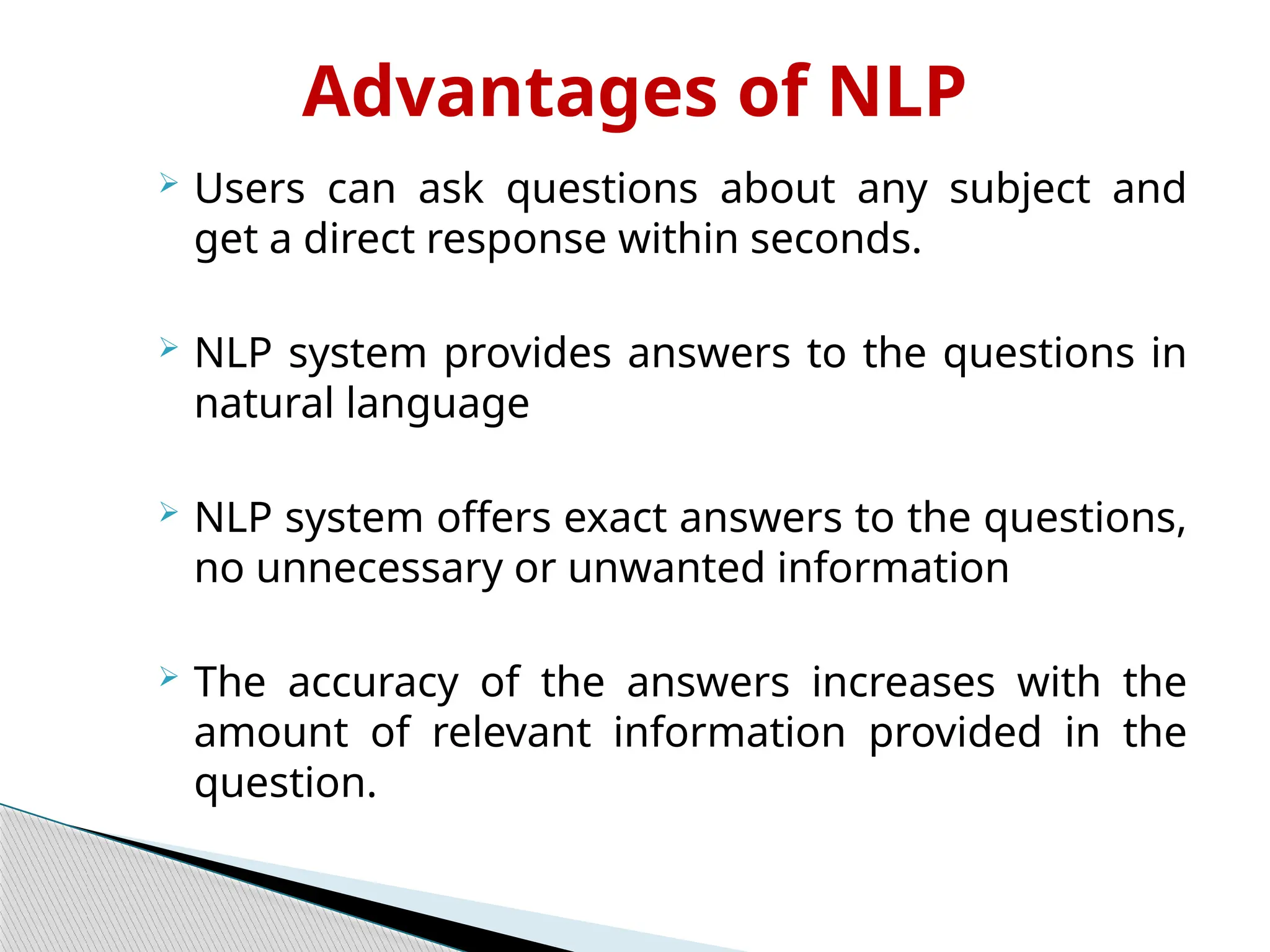 Advantages of NLP

➢ Users can ask questions about any subject and get a direct response within seconds.

➢ NLP system provides answers to the questions in natural language

➢ NLP system offers exact answers to the questions, no unnecessary or unwanted information

➢ The accuracy of the answers increases with the amount of relevant information provided in the question.